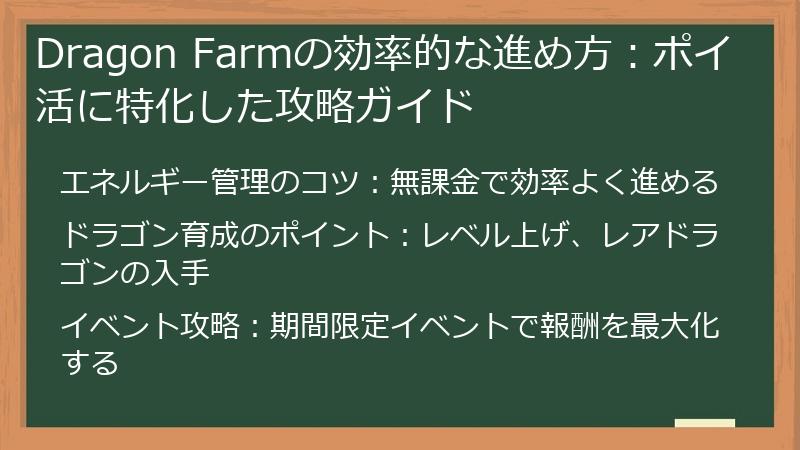 Dragon Farmの効率的な進め方：ポイ活に特化した攻略ガイド

エネルギー管理のコツ：無課金で効率よく進める

ドラゴン育成のポイント：レベル上げ、レアドラゴンの入手

イベント攻略：期間限定イベントで報酬を最大化する